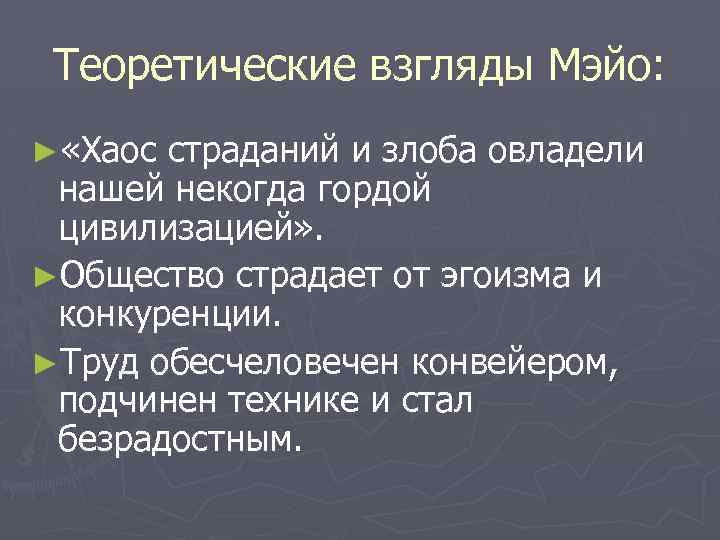 Теоретические взгляды Мэйо:

►«Хаос страданий и злоба овладели нашей некогда гордой цивилизацией».

►Общество страдает от эгоизма и конкуренции.

►Труд обесчеловечен конвейером, подчинен технике и стал безрадостным.